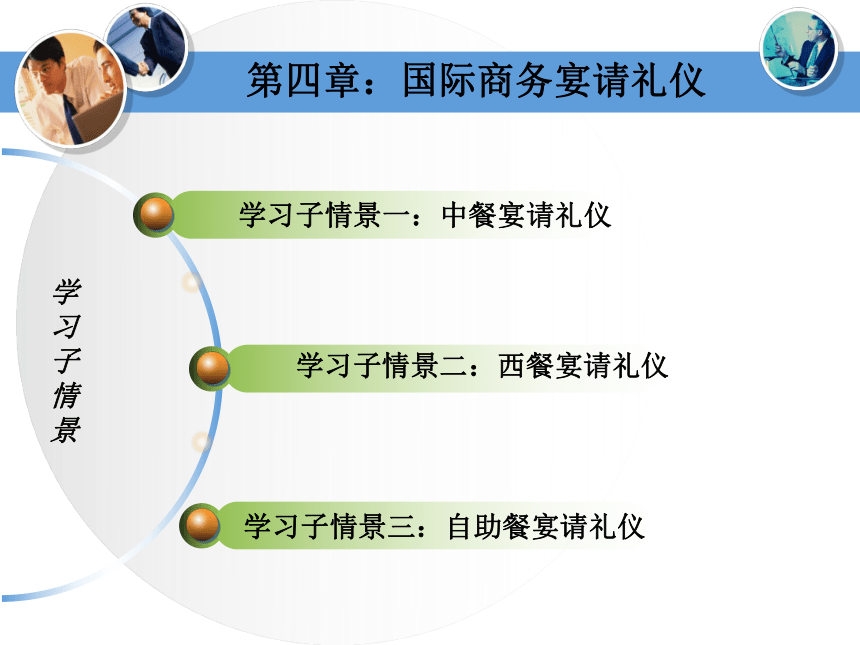 第四章：国际商务宴请礼仪

学习子情景

学习子情景一：中餐宴请礼仪

学习子情景二：西餐宴请礼仪

学习子情景三：自助餐宴请礼仪